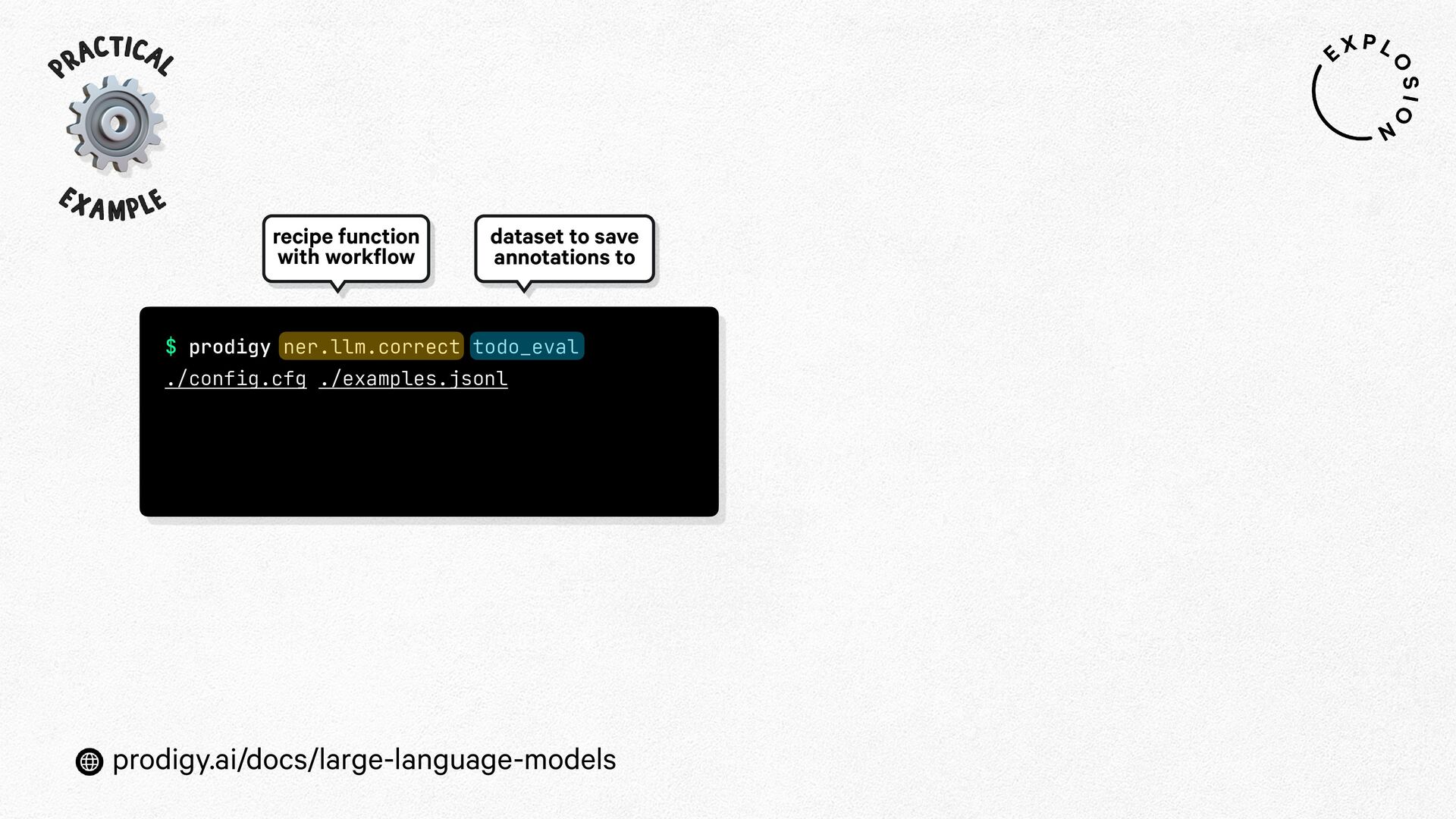 PRACTICAL EXAMPLE

EXPLOSION

recipe function with workflow

dataset to save annotations to

$ prodigy ner.llm.correct todo_eval ./config.cfg ./examples.jsonl

prodigy.ai/docs/large-language-models